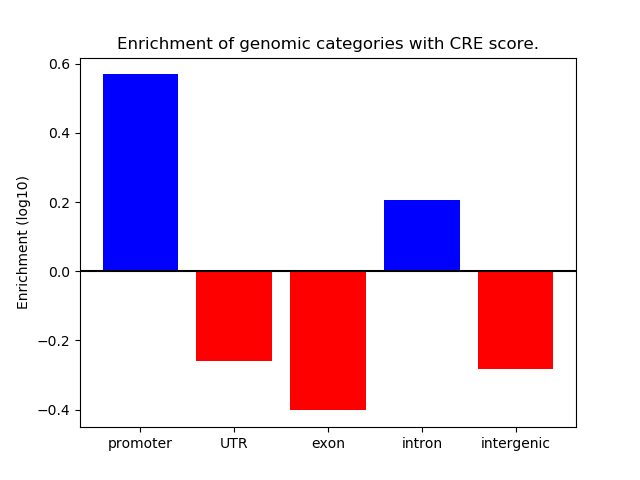 Enrichment of genomic categories with CRE score.

Enrichment (log10)

0.6
0.4
0.2
0.0
−0.2
−0.4

promoter
UTR
exon
intron
intergenic